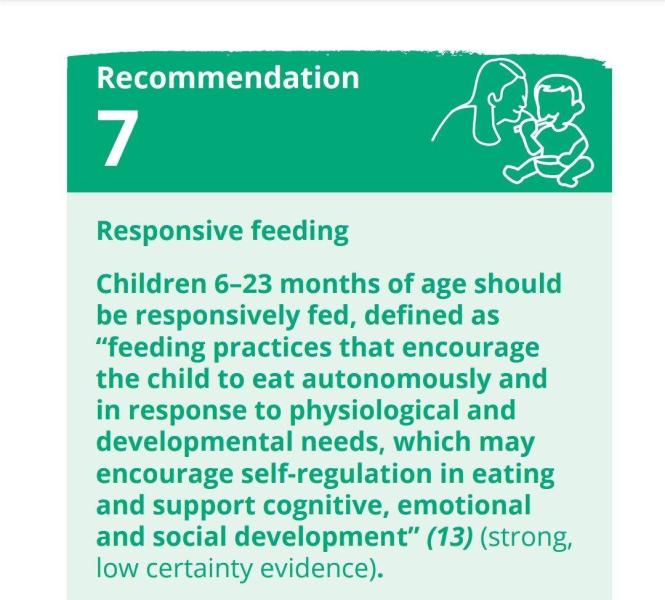 Recommendation
7

Responsive feeding

Children 6–23 months of age should be responsively fed, defined as “feeding practices that encourage the child to eat autonomously and in response to physiological and developmental needs, which may encourage self-regulation in eating and support cognitive, emotional and social development” (13) (strong, low certainty evidence).